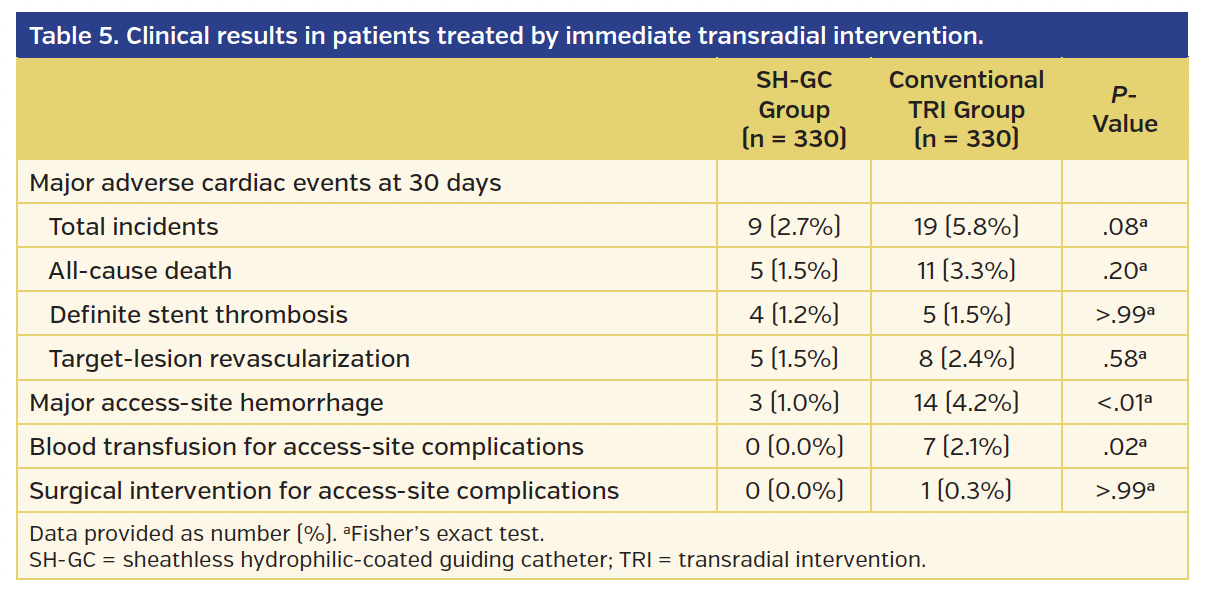 Table 5. Clinical results in patients treated by immediate transradial intervention.

| | SH-GC Group (n = 330) | Conventional TRI Group (n = 330) | P-Value |
|---|---|---|---|
| Major adverse cardiac events at 30 days | | | |
| Total incidents | 9 (2.7%) | 19 (5.8%) | .08$^a$ |
| All-cause death | 5 (1.5%) | 11 (3.3%) | .20$^a$ |
| Definite stent thrombosis | 4 (1.2%) | 5 (1.5%) | >.99$^a$ |
| Target-lesion revascularization | 5 (1.5%) | 8 (2.4%) | .58$^a$ |
| Major access-site hemorrhage | 3 (1.0%) | 14 (4.2%) | <.01$^a$ |
| Blood transfusion for access-site complications | 0 (0.0%) | 7 (2.1%) | .02$^a$ |
| Surgical intervention for access-site complications | 0 (0.0%) | 1 (0.3%) | >.99$^a$ |

Data provided as number (%). $^a$Fisher's exact test.
SH-GC = sheathless hydrophilic-coated guiding catheter; TRI = transradial intervention.